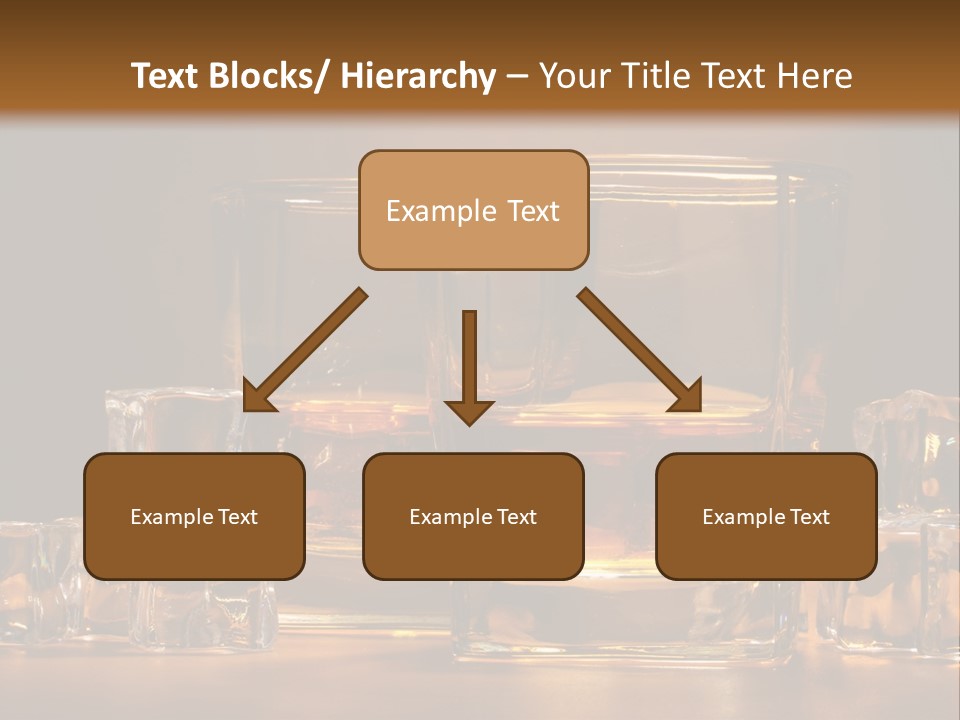 Text Blocks/ Hierarchy – Your Title Text Here

Example Text

Example Text

Example Text

Example Text